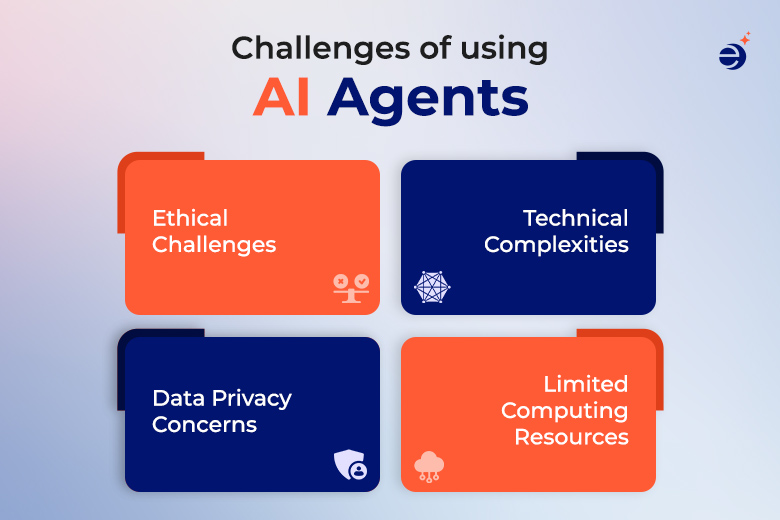 Challenges of using
AI Agents

Ethical Challenges

Technical Complexities

Data Privacy Concerns

Limited Computing Resources